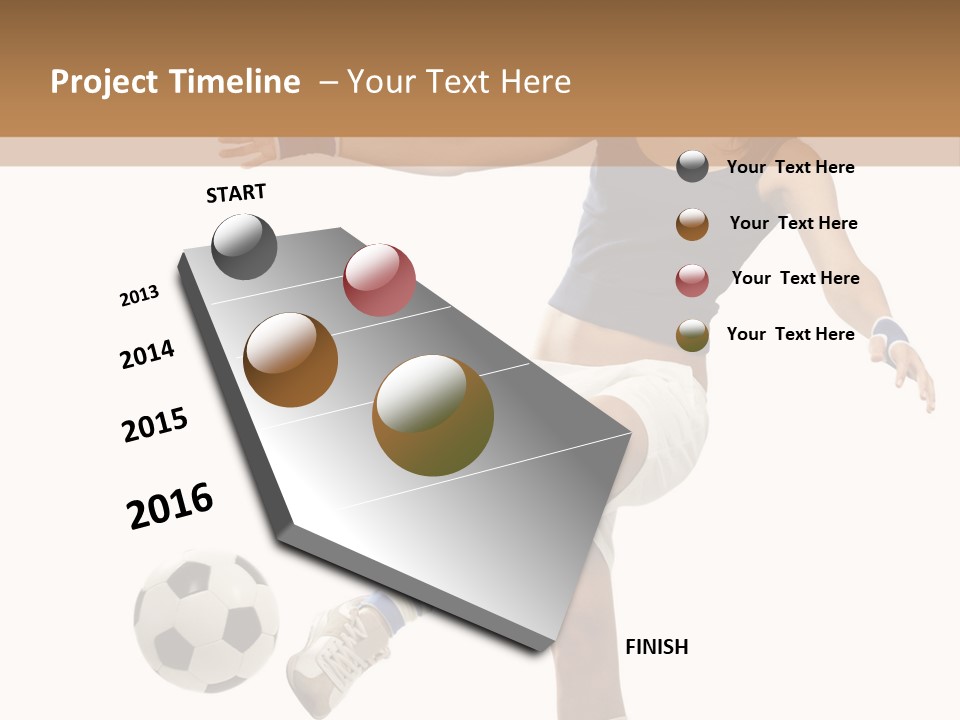 Project Timeline – Your Text Here

START

2013

2014

2015

2016

FINISH

Your Text Here

Your Text Here

Your Text Here

Your Text Here